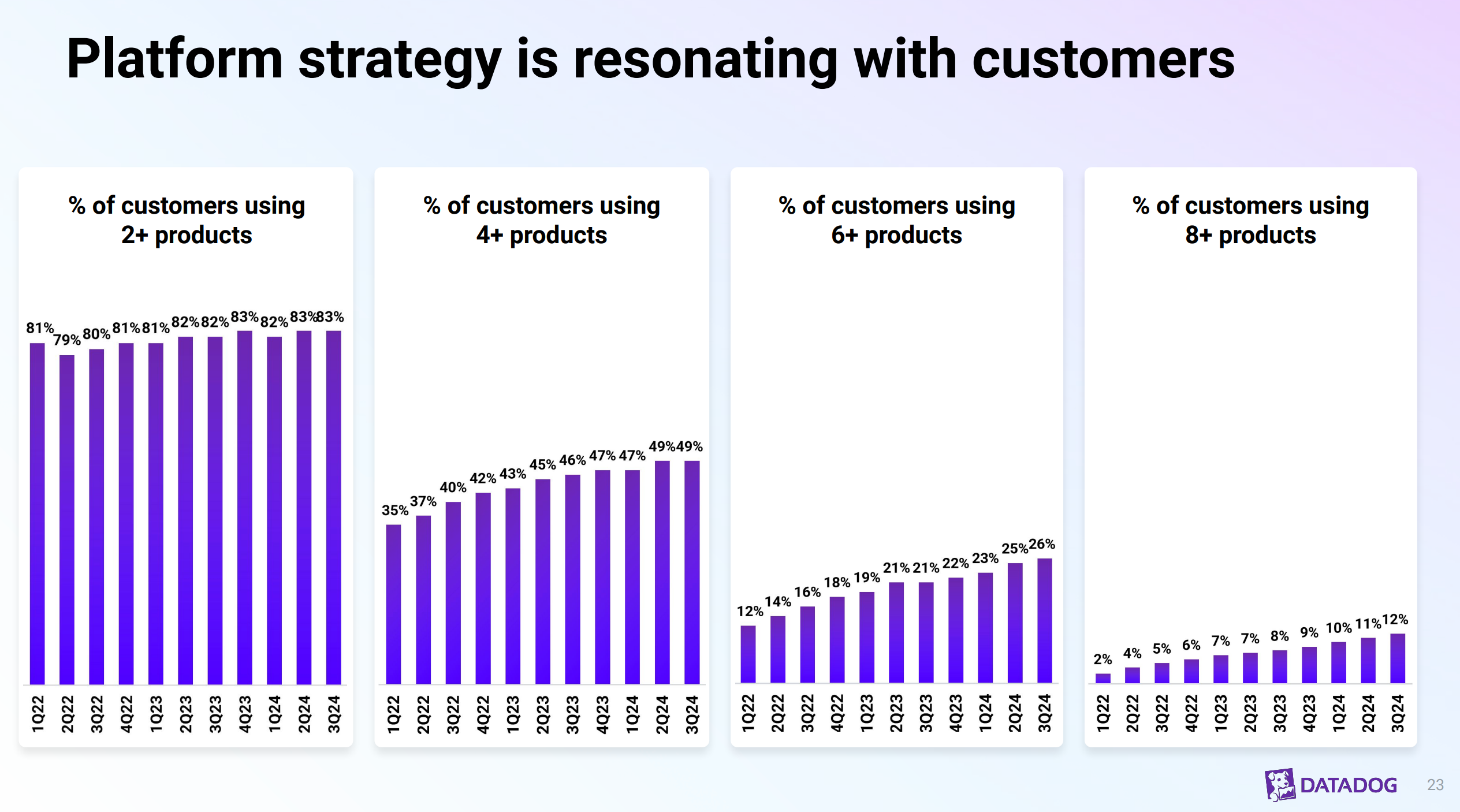 Platform strategy is resonating with customers

% of customers using 2+ products

81% 79% 80% 81% 81% 82% 82% 83% 82% 83% 83%

1Q22 2Q22 3Q22 4Q22 1Q23 2Q23 3Q23 4Q23 1Q24 2Q24 3Q24

% of customers using 4+ products

35% 37% 40% 42% 43% 45% 46% 47% 47% 49% 49%

1Q22 2Q22 3Q22 4Q22 1Q23 2Q23 3Q23 4Q23 1Q24 2Q24 3Q24

% of customers using 6+ products

12% 14% 16% 18% 19% 21% 21% 22% 23% 25% 26%

1Q22 2Q22 3Q22 4Q22 1Q23 2Q23 3Q23 4Q23 1Q24 2Q24 3Q24

% of customers using 8+ products

2% 4% 5% 6% 7% 7% 8% 9% 10% 11% 12%

1Q22 2Q22 3Q22 4Q22 1Q23 2Q23 3Q23 4Q23 1Q24 2Q24 3Q24

DATADOG 23